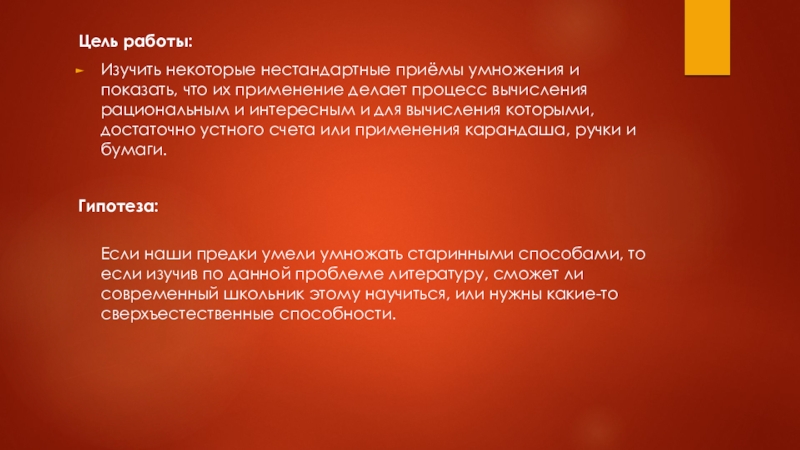 Цель работы:

Изучить некоторые нестандартные приёмы умножения и показать, что их применение делает процесс вычисления рациональным и интересным и для вычисления которыми, достаточно устного счета или применения карандаша, ручки и бумаги.

Гипотеза:

Если наши предки умели умножать старинными способами, то если изучив по данной проблеме литературу, сможет ли современный школьник этому научиться, или нужны какие-то сверхъестественные способности.